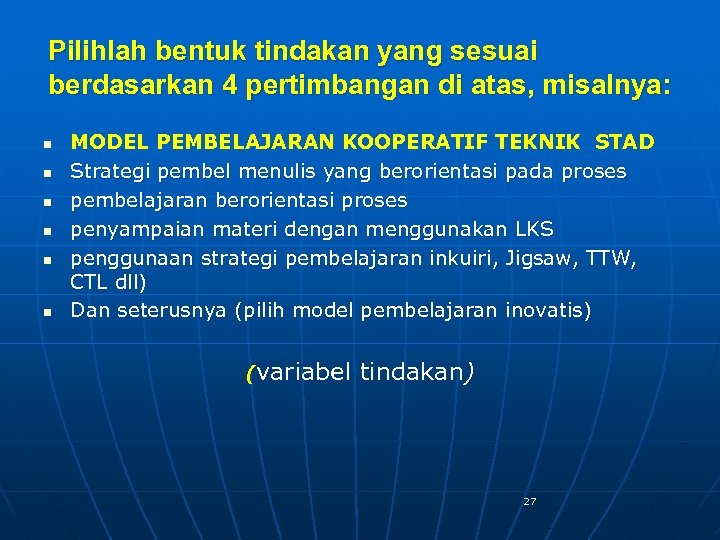 Pilihlah bentuk tindakan yang sesuai berdasarkan 4 pertimbangan di atas, misalnya:

- MODEL PEMBELAJARAN KOOPERATIF TEKNIK STAD
- Strategi pembel menulis yang berorientasi pada proses
- pembelajaran berorientasi proses
- penyampaian materi dengan menggunakan LKS
- penggunaan strategi pembelajaran inkuiri, Jigsaw, TTW, CTL dll)
- Dan seterusnya (pilih model pembelajaran inovatis)

(variabel tindakan)

27